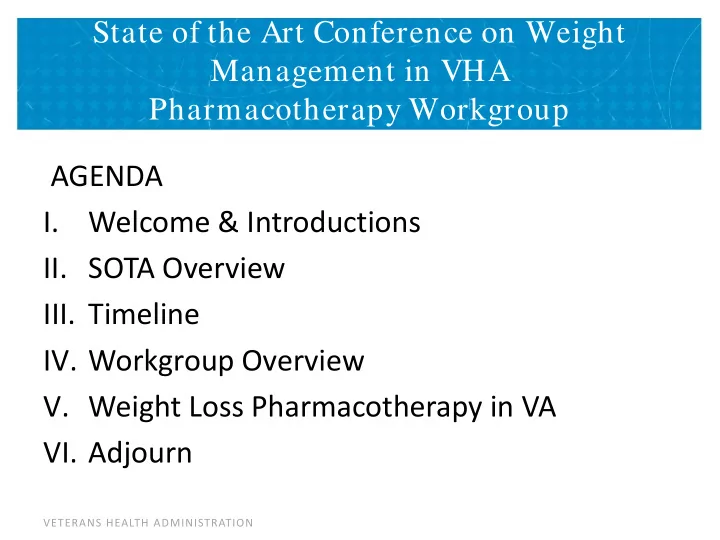 State of the Art Conference on Weight Management in VHA
Pharmacotherapy Workgroup

AGENDA

I. Welcome & Introductions
II. SOTA Overview
III. Timeline
IV. Workgroup Overview
V. Weight Loss Pharmacotherapy in VA
VI. Adjourn

VETERANS HEALTH ADMINISTRATION